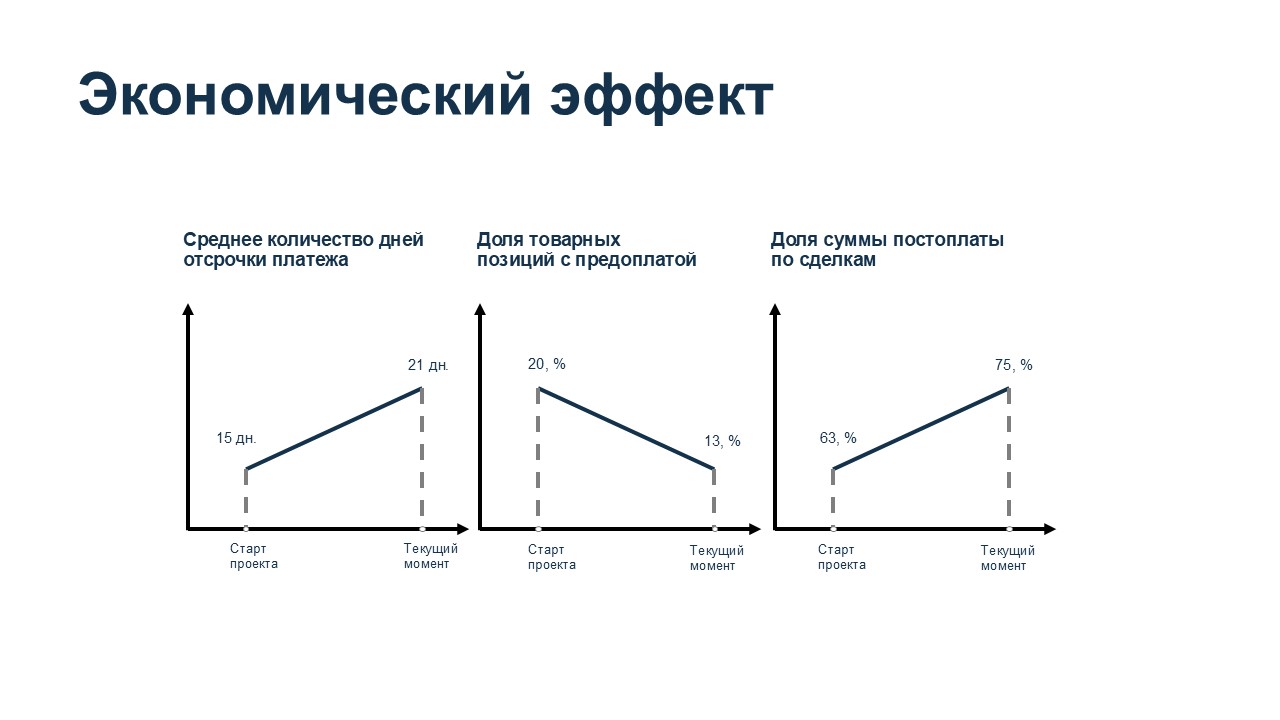 Экономический эффект

Среднее количество дней отсрочки платежа

15 дн.

21 дн.

Старт проекта

Текущий момент

Доля товарных позиций с предоплатой

20, %

13, %

Старт проекта

Текущий момент

Доля суммы постоплаты по сделкам

63, %

75, %

Старт проекта

Текущий момент